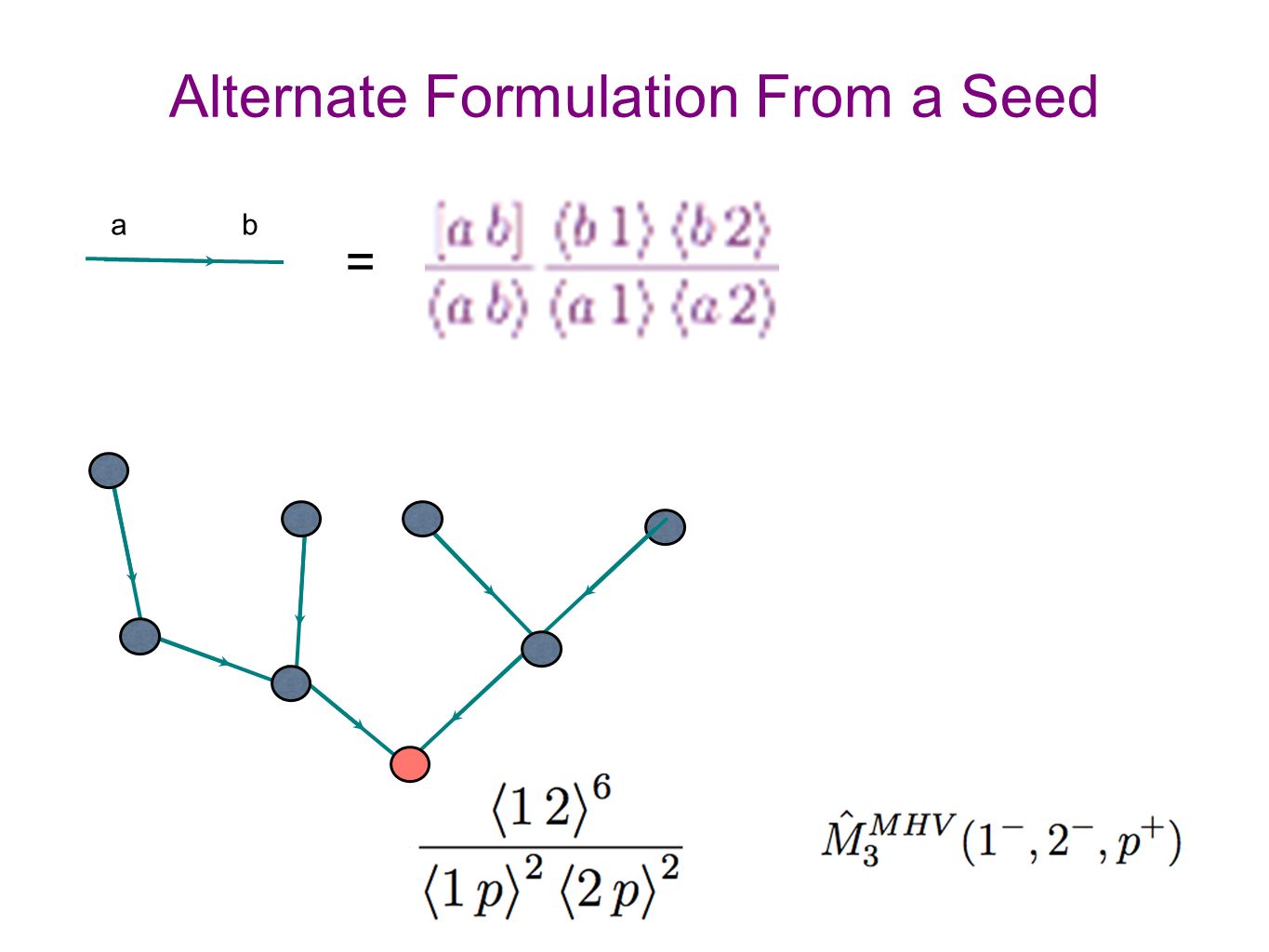 Alternate Formulation From a Seed

a b

= $\frac{[a\,b]}{\langle a\,b\rangle}\frac{\langle b\,1\rangle\langle b\,2\rangle}{\langle a\,1\rangle\langle a\,2\rangle}$

$\frac{\langle 1\,2\rangle^6}{\langle 1\,p\rangle^2\langle 2\,p\rangle^2}$

$\hat{M}_3^{MHV}(1^-,2^-,p^+)$